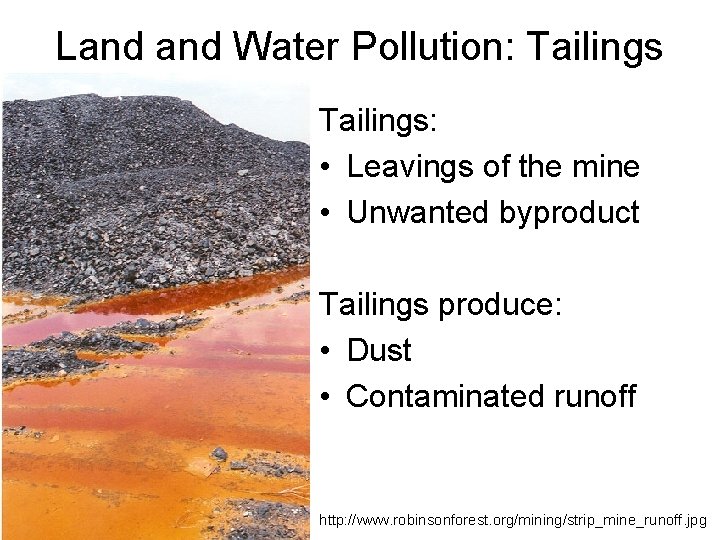 Land and Water Pollution: Tailings

Tailings:
• Leavings of the mine
• Unwanted byproduct

Tailings produce:
• Dust
• Contaminated runoff

http://www.robinsonforest.org/mining/strip_mine_runoff.jpg